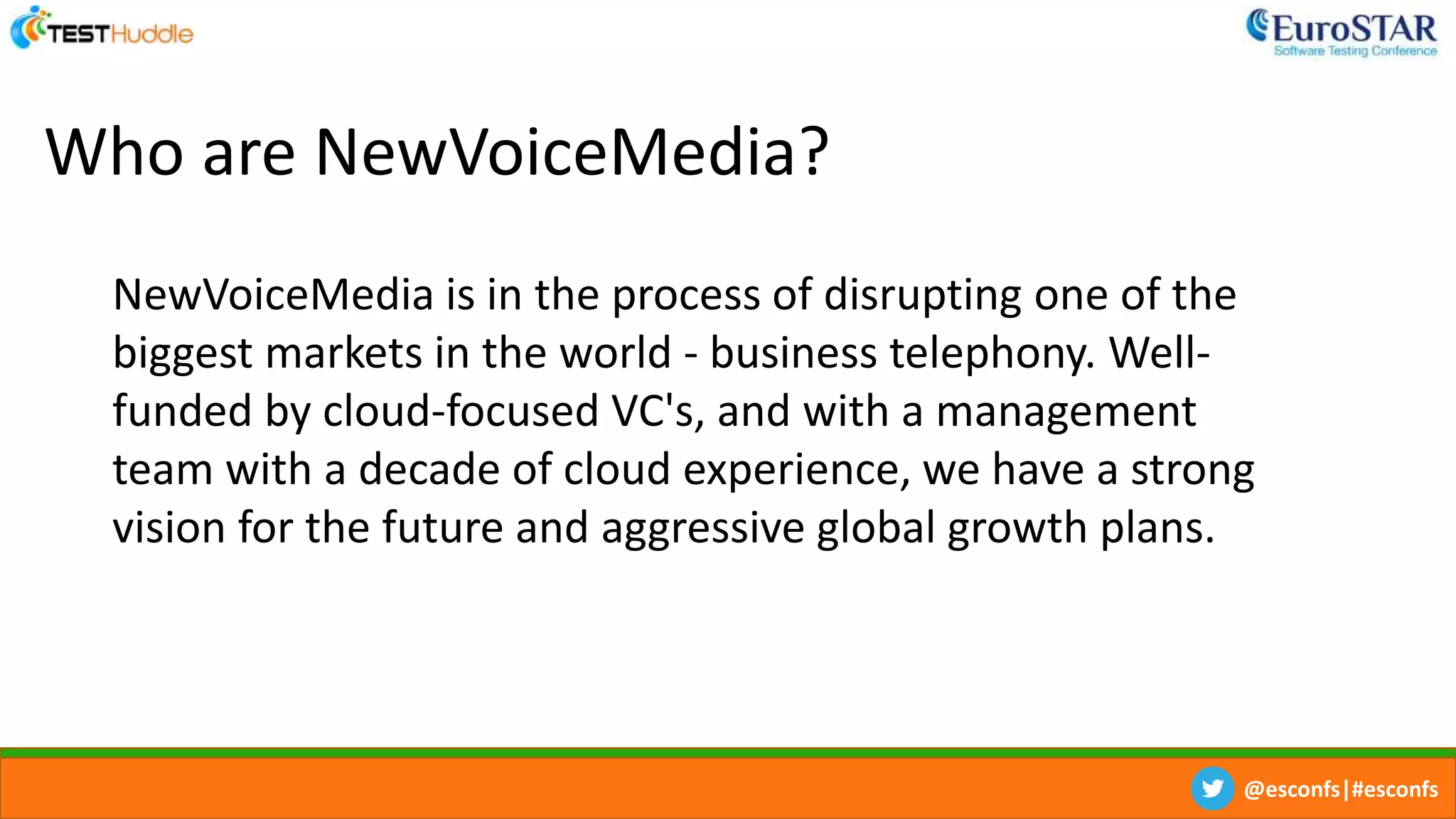 TESTHuddle

EuroSTAR
Software Testing Conference

Who are NewVoiceMedia?

NewVoiceMedia is in the process of disrupting one of the biggest markets in the world - business telephony. Well-funded by cloud-focused VC's, and with a management team with a decade of cloud experience, we have a strong vision for the future and aggressive global growth plans.

@esconfs|#esconfs